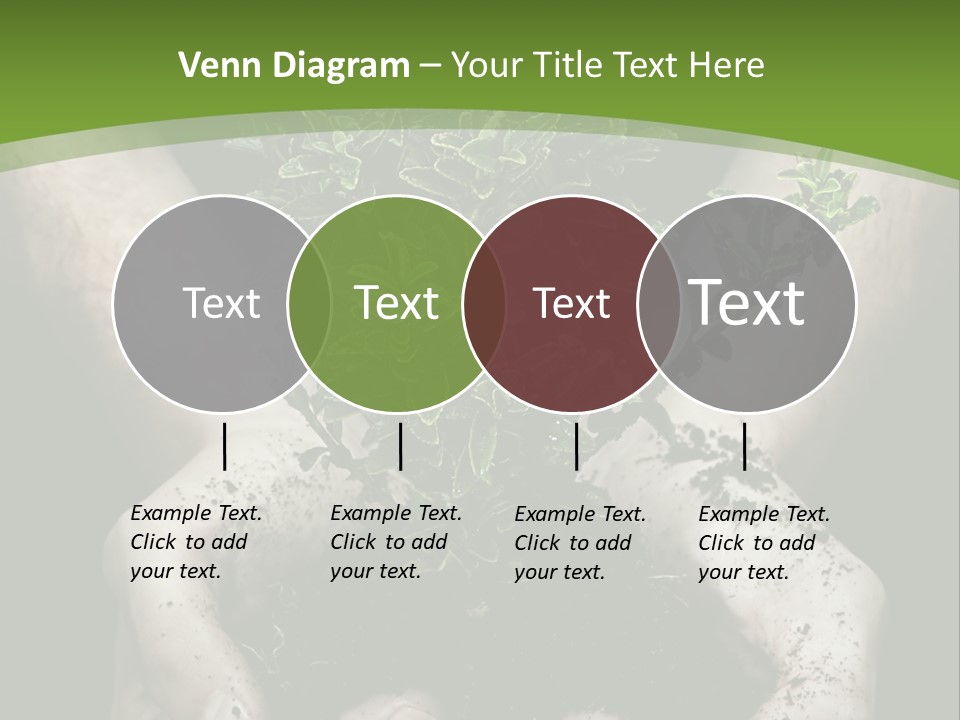 Venn Diagram – Your Title Text Here

Text

Text

Text

Text

Example Text. Click to add your text.

Example Text. Click to add your text.

Example Text. Click to add your text.

Example Text. Click to add your text.